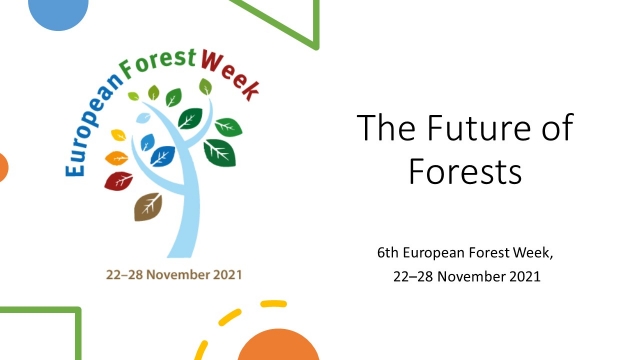 European Forest Week

22–28 November 2021

The Future of Forests

6th European Forest Week, 22–28 November 2021